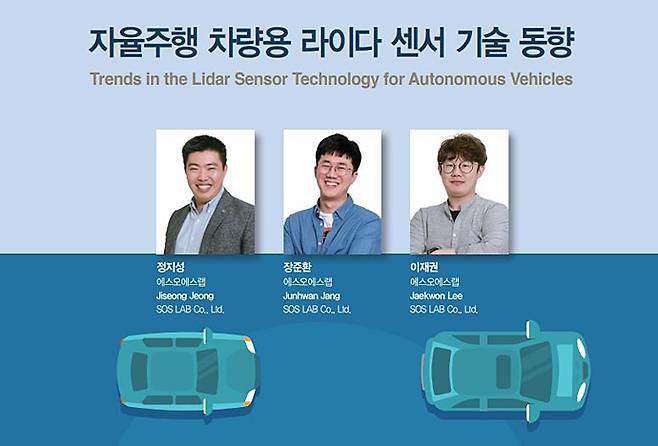 자율주행 차량용 라이다 센서 기술 동향
Trends in the Lidar Sensor Technology for Autonomous Vehicles

정지성
에스오에스랩
Jiseong Jeong
SOS LAB Co., Ltd.

장준환
에스오에스랩
Junhwan Jang
SOS LAB Co., Ltd.

이재권
에스오에스랩
Jaekwon Lee
SOS LAB Co., Ltd.